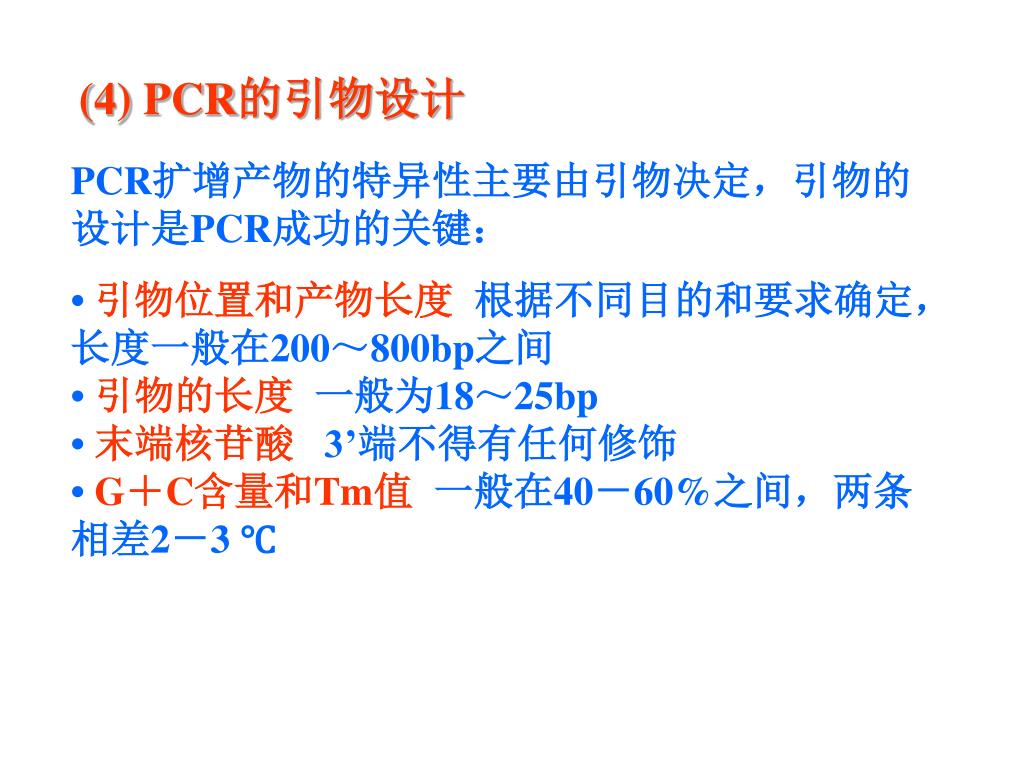 (4) PCR的引物设计

PCR扩增产物的特异性主要由引物决定，引物的设计是PCR成功的关键：

• 引物位置和产物长度 根据不同目的和要求确定，长度一般在200～800bp之间
• 引物的长度 一般为18～25bp
• 末端核苷酸 3’端不得有任何修饰
• G＋C含量和Tm值 一般在40－60%之间，两条相差2－3 ℃